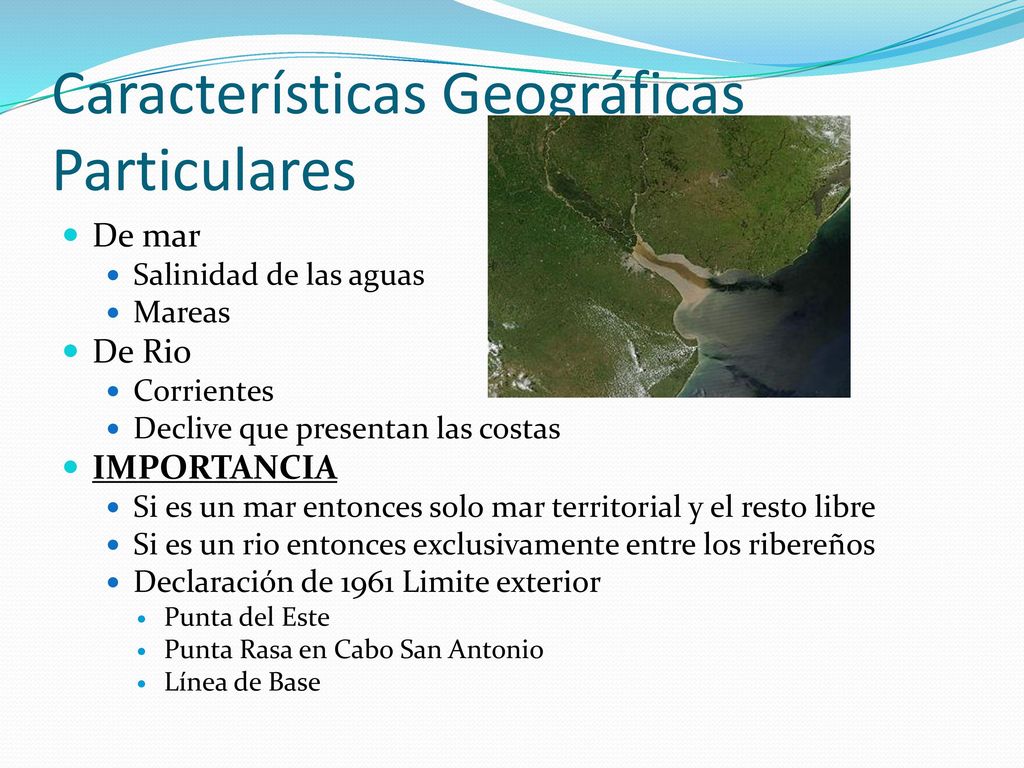 Características Geográficas Particulares

De mar
Salinidad de las aguas
Mareas
De Rio
Corrientes
Declive que presentan las costas
IMPORTANCIA
Si es un mar entonces solo mar territorial y el resto libre
Si es un rio entonces exclusivamente entre los ribereños
Declaración de 1961 Limite exterior
Punta del Este
Punta Rasa en Cabo San Antonio
Línea de Base